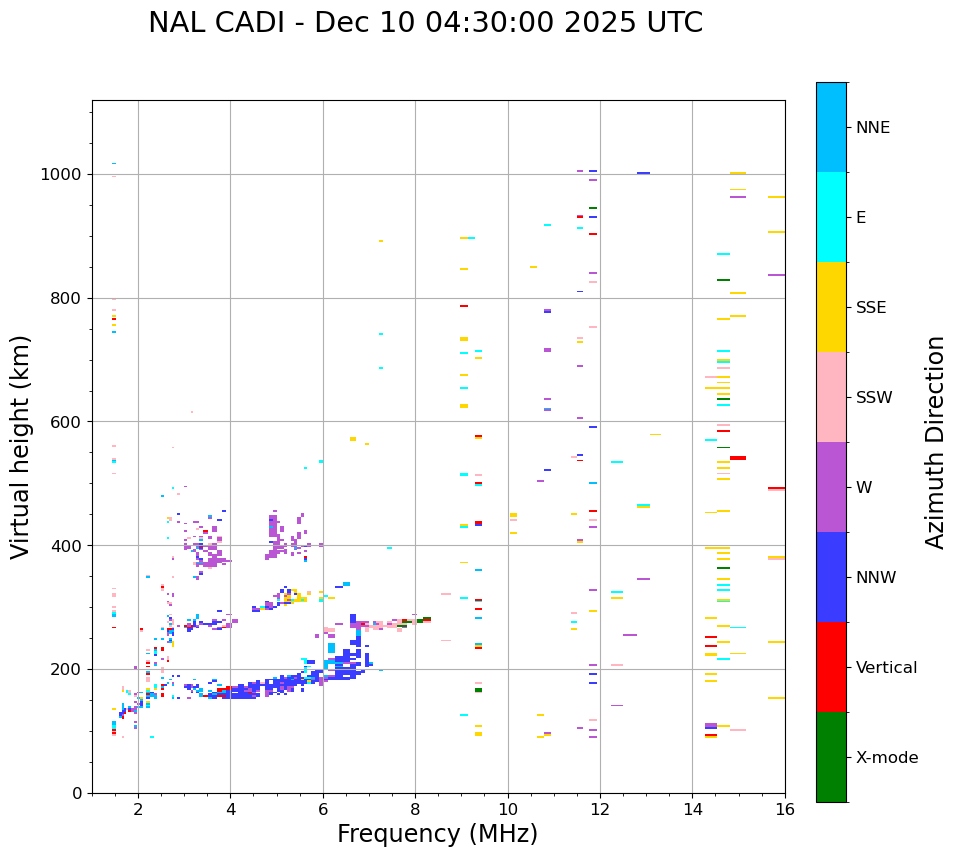 NAL CADI - Dec 10 04:30:00 2025 UTC

Virtual height (km)

1000
800
600
400
200
0

2 4 6 8 10 12 14 16

Frequency (MHz)

NNE
E
SSE
SSW
W
NNW
Vertical
X-mode

Azimuth Direction